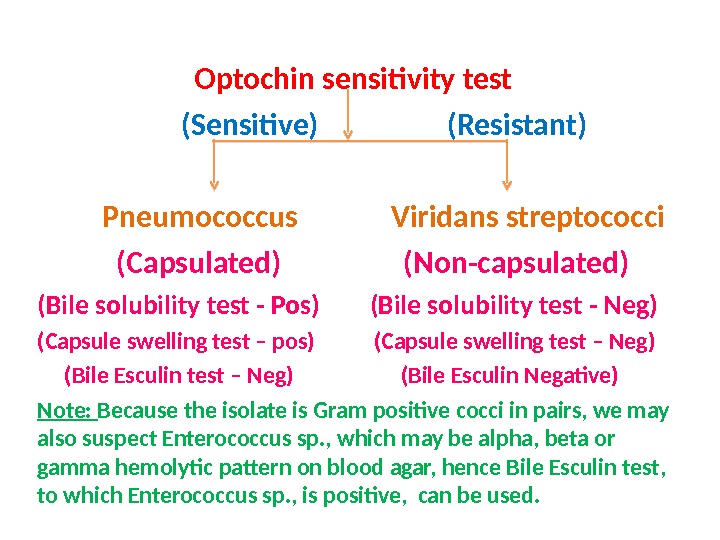 Optochin sensitivity test

(Sensitive) (Resistant)

Pneumococcus

(Capsulated)

(Bile solubility test - Pos)

(Capsule swelling test – pos)

(Bile Esculin test – Neg)

Viridans streptococci

(Non-capsulated)

(Bile solubility test - Neg)

(Capsule swelling test – Neg)

(Bile Esculin Negative)

Note: Because the isolate is Gram positive cocci in pairs, we may also suspect Enterococcus sp., which may be alpha, beta or gamma hemolytic pattern on blood agar, hence Bile Esculin test, to which Enterococcus sp., is positive, can be used.